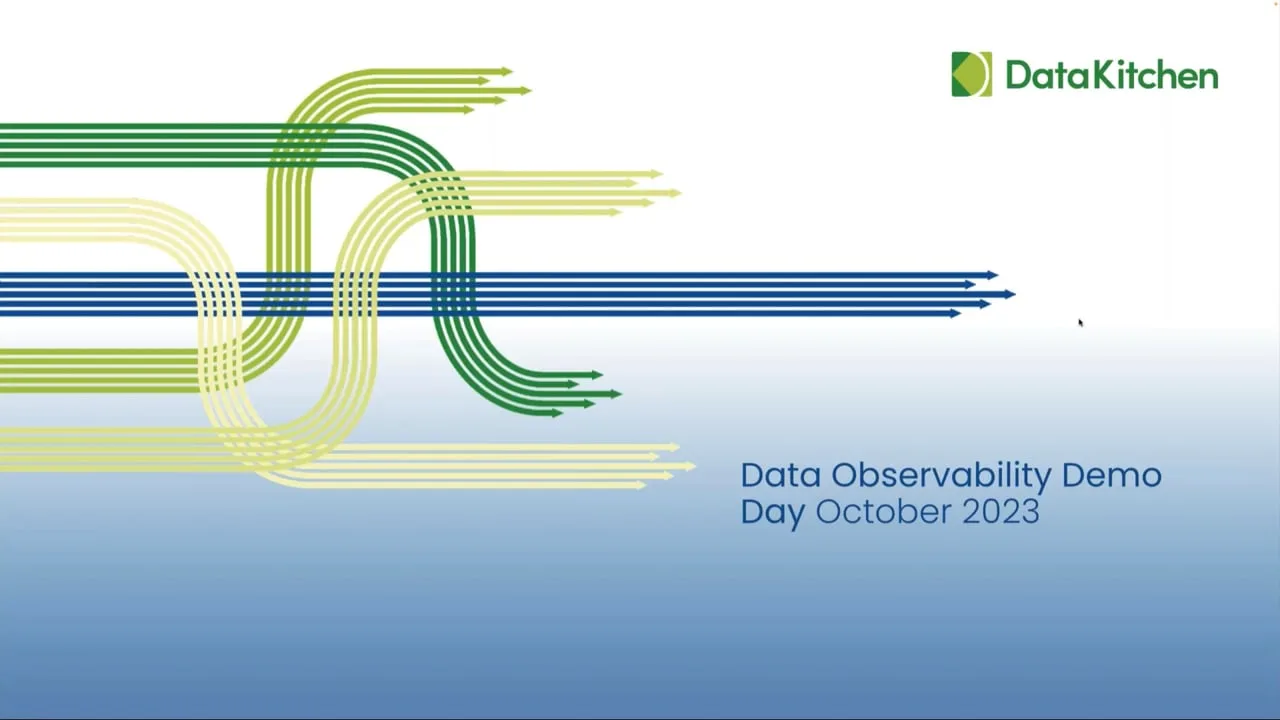 DataKitchen

Data Observability Demo Day October 2023